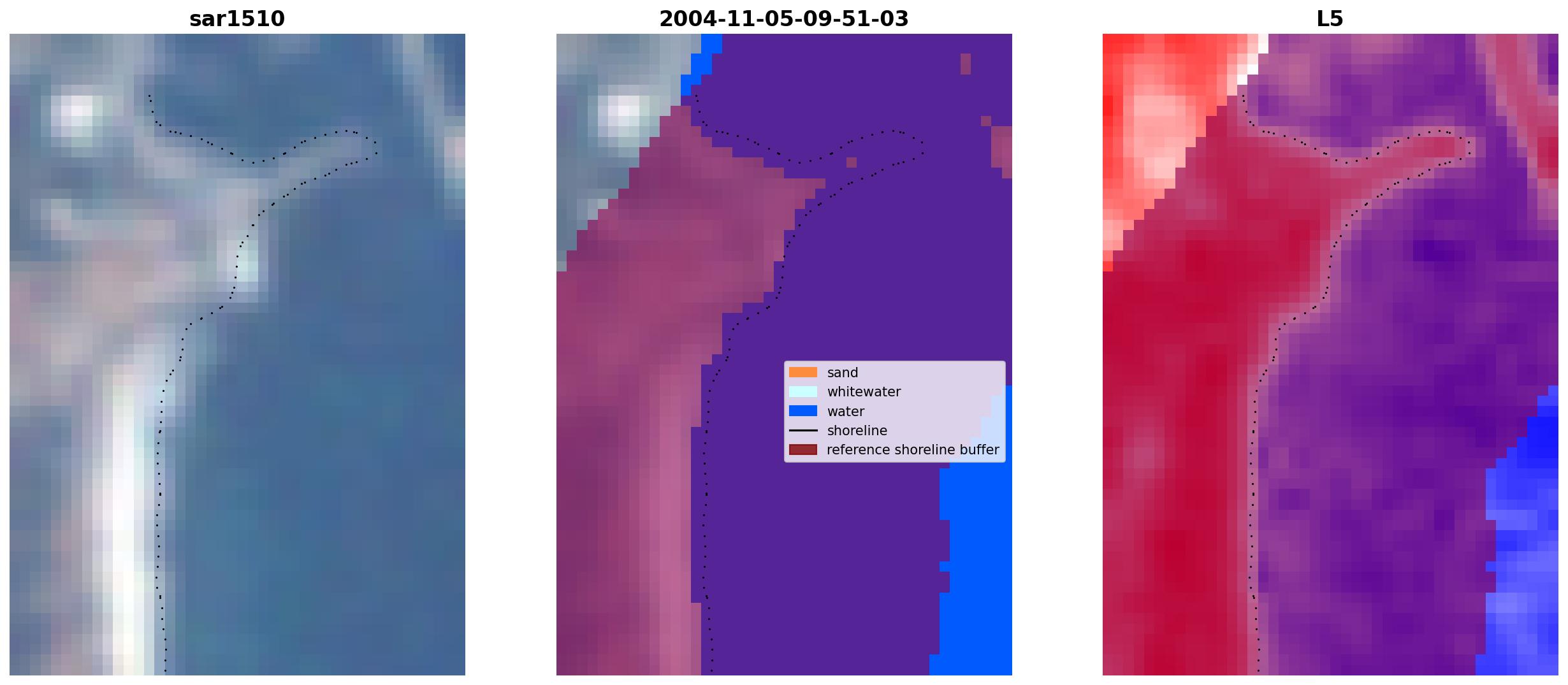 sar1510

2004-11-05-09-51-03

sand
whitewater
water
shoreline
reference shoreline buffer

L5